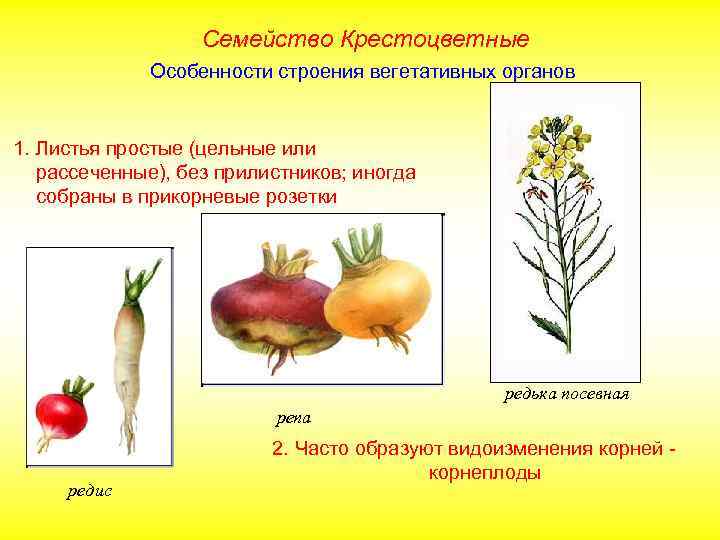 Семейство Крестоцветные

Особенности строения вегетативных органов

1. Листья простые (цельные или рассеченные), без прилистников; иногда собраны в прикорневые розетки

редька посевная

репа

2. Часто образуют видоизменения корней - корнеплоды

редис